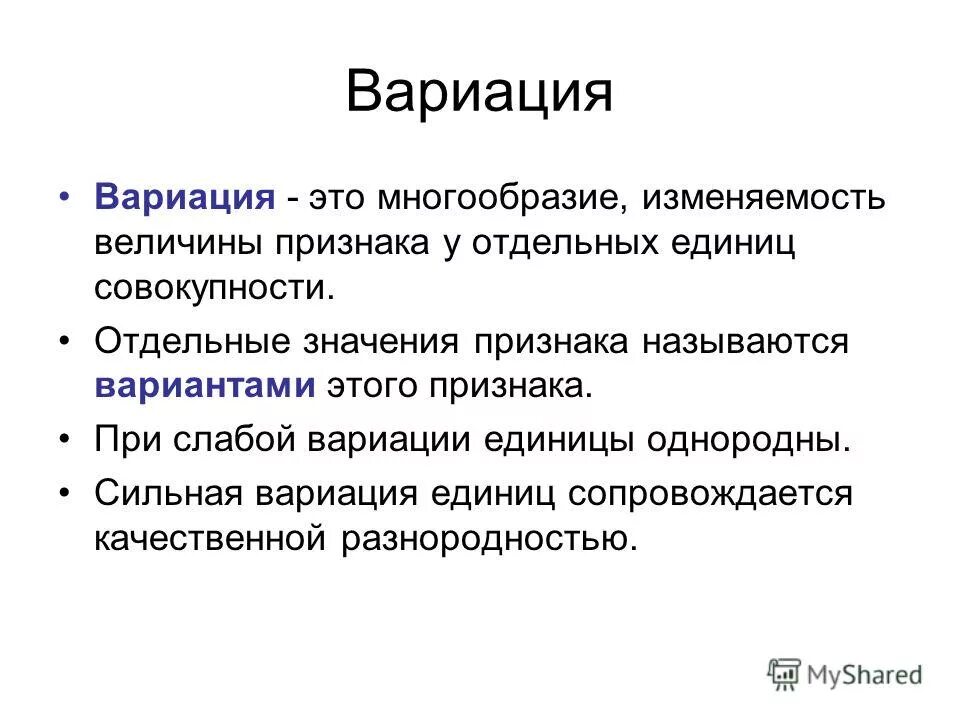 Вариация

• Вариация - это многообразие, изменяемость величины признака у отдельных единиц совокупности.

• Отдельные значения признака называются вариантами этого признака.

• При слабой вариации единицы однородны.

• Сильная вариация единиц сопровождается качественной разнородностью.

MyShared